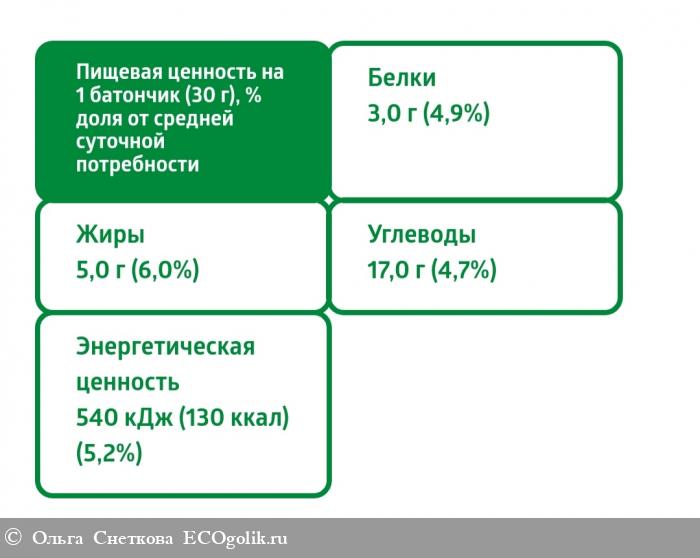 Пищевая ценность на 1 батончик (30 г), % доля от средней суточной потребности

Белки
3,0 г (4,9%)

Жиры
5,0 г (6,0%)

Углеводы
17,0 г (4,7%)

Энергетическая ценность
540 кДж (130 ккал)
(5,2%)

© Ольга Снеткова ECOgolik.ru